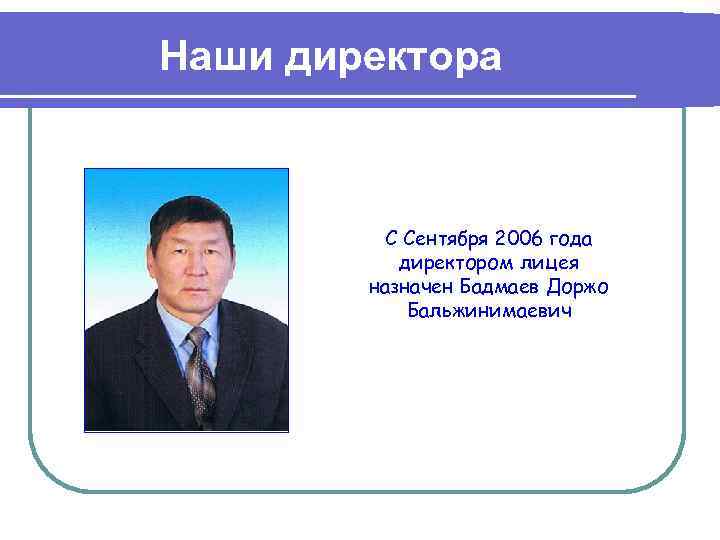 Наши директора

С Сентября 2006 года директором лицея назначен Бадмаев Доржо Бальжинимаевич